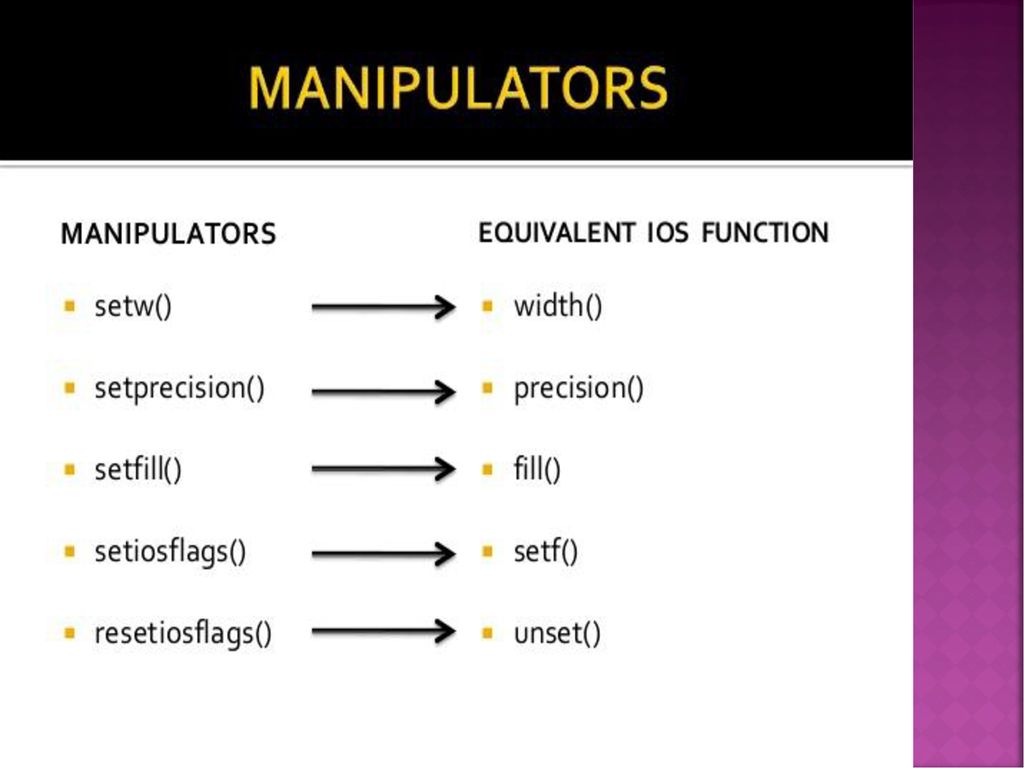 MANIPULATORS

MANIPULATORS

- setw()
- setprecision()
- setfill()
- setiosflags()
- resetiosflags()

EQUIVALENT IOS FUNCTION

- width()
- precision()
- fill()
- setf()
- unset()